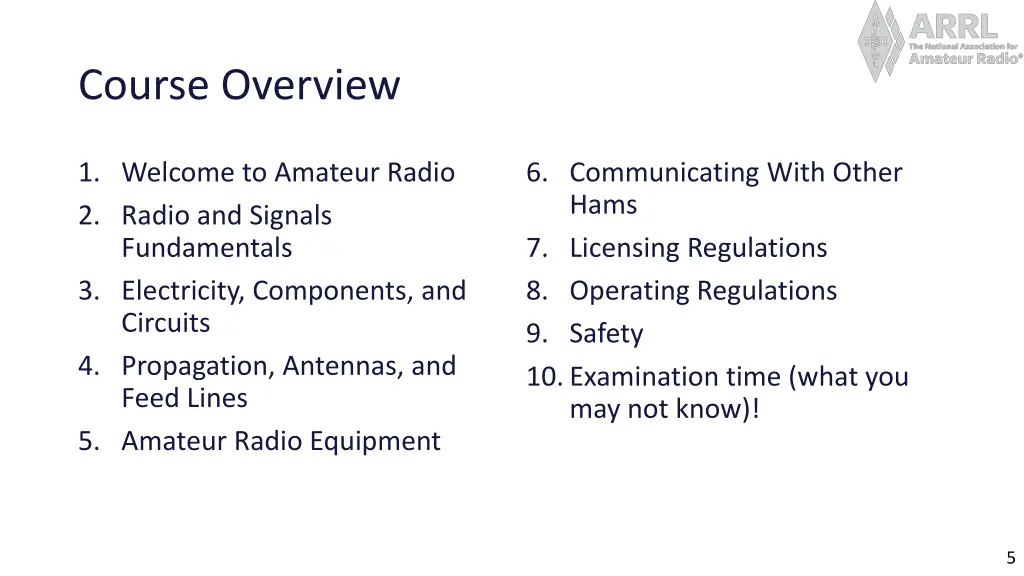 ARRL
The National Association for
Amateur Radio®

Course Overview

1. Welcome to Amateur Radio
2. Radio and Signals Fundamentals
3. Electricity, Components, and Circuits
4. Propagation, Antennas, and Feed Lines
5. Amateur Radio Equipment

6. Communicating With Other Hams
7. Licensing Regulations
8. Operating Regulations
9. Safety
10. Examination time (what you may not know)!

5